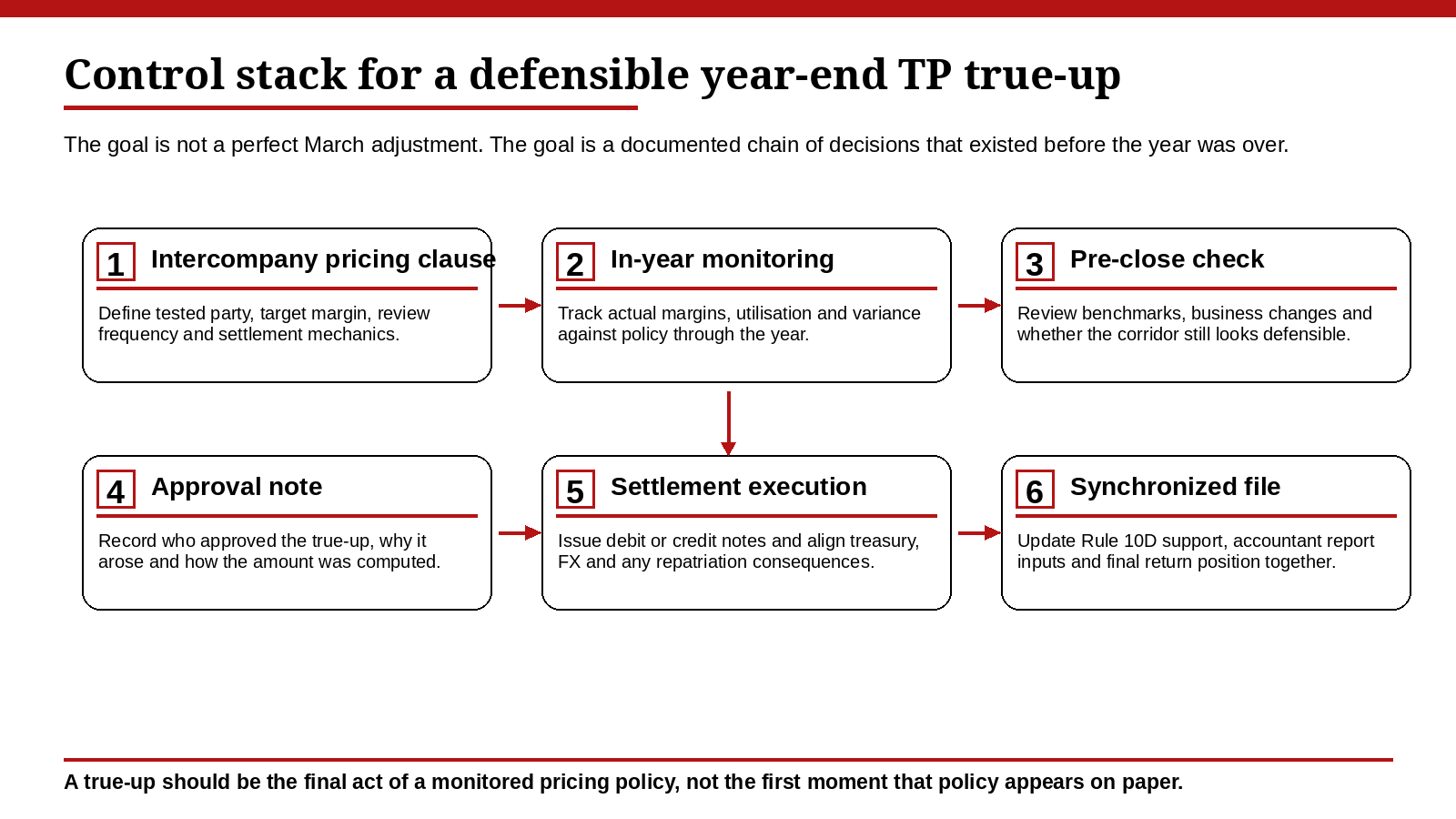 Control stack for a defensible year-end TP true-up

The goal is not a perfect March adjustment. The goal is a documented chain of decisions that existed before the year was over.

1 Intercompany pricing clause

Define tested party, target margin, review frequency and settlement mechanics.

2 In-year monitoring

Track actual margins, utilisation and variance against policy through the year.

3 Pre-close check

Review benchmarks, business changes and whether the corridor still looks defensible.

4 Approval note

Record who approved the true-up, why it arose and how the amount was computed.

5 Settlement execution

Issue debit or credit notes and align treasury, FX and any repatriation consequences.

6 Synchronized file

Update Rule 10D support, accountant report inputs and final return position together.

A true-up should be the final act of a monitored pricing policy, not the first moment that policy appears on paper.